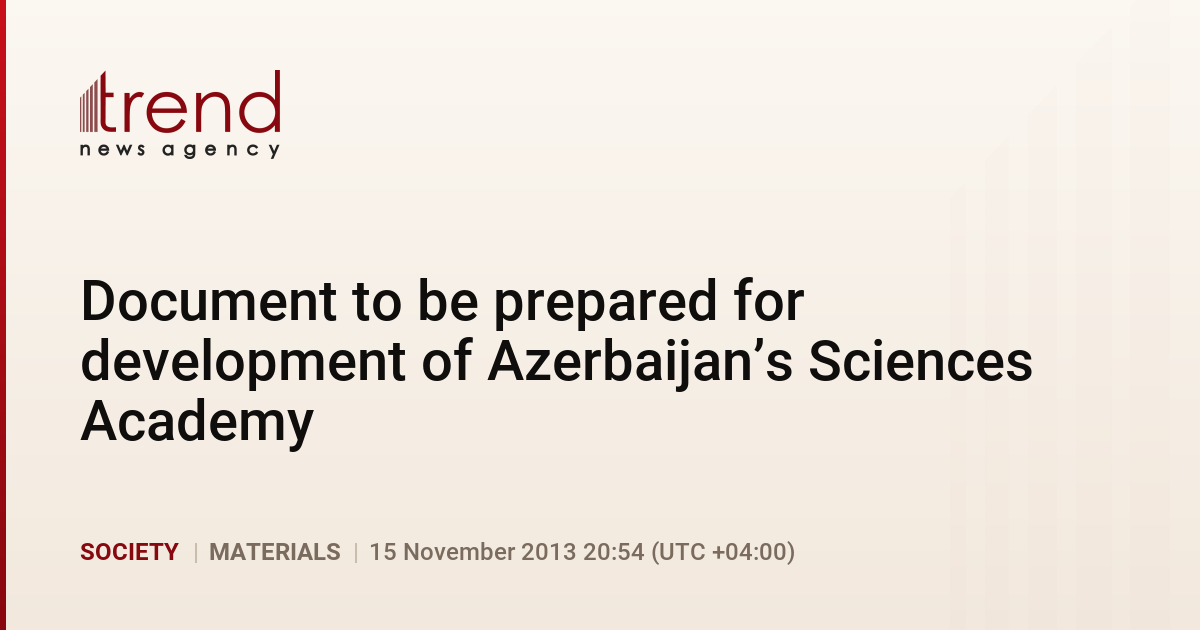 trend
news agency

Document to be prepared for development of Azerbaijan’s Sciences Academy

SOCIETY | MATERIALS | 15 November 2013 20:54 (UTC +04:00)